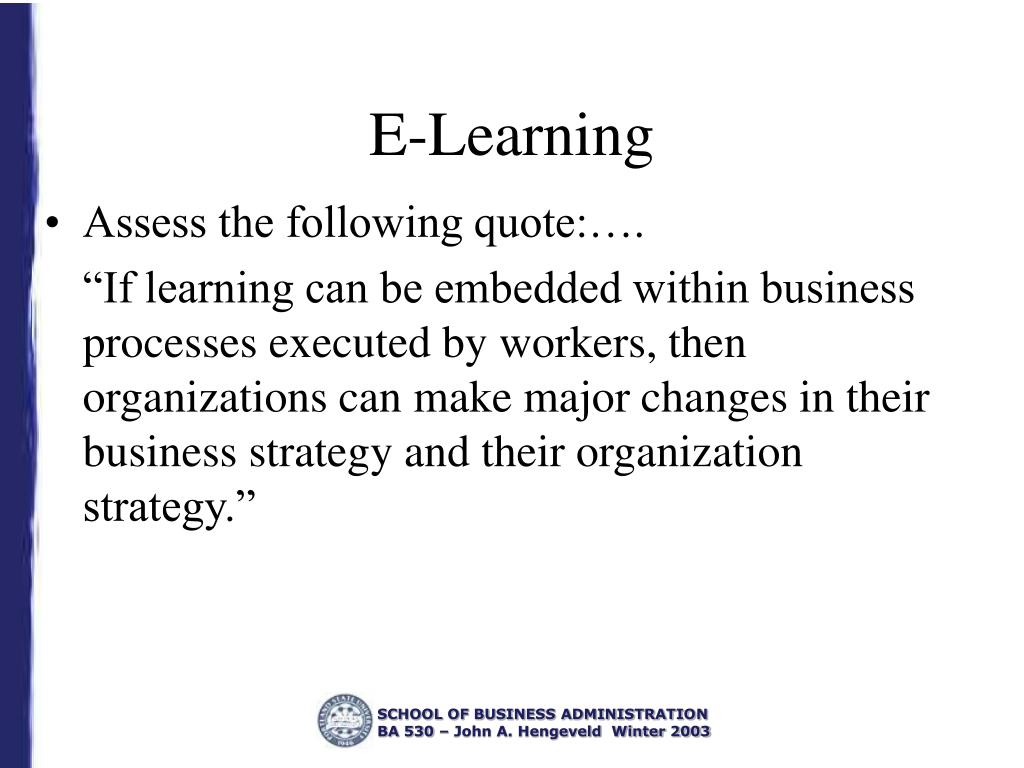 E-Learning

• Assess the following quote:….

“If learning can be embedded within business processes executed by workers, then organizations can make major changes in their business strategy and their organization strategy.”

SCHOOL OF BUSINESS ADMINISTRATION
BA 530 – John A. Hengeveld Winter 2003